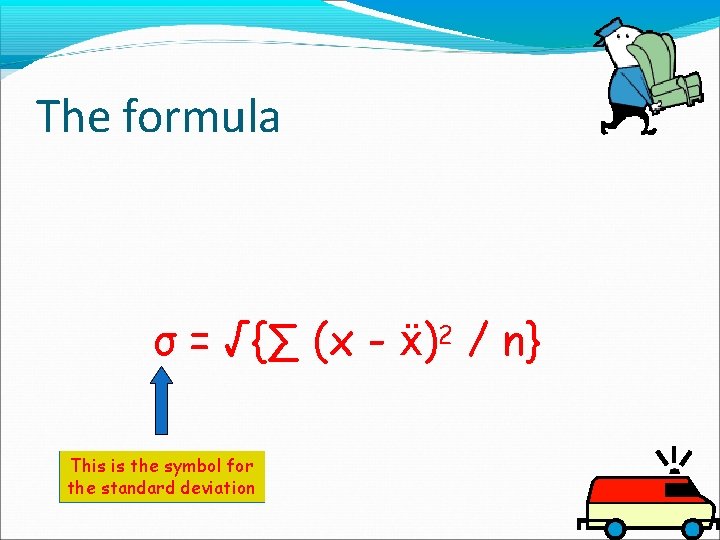 The formula

$\sigma = \sqrt{}\{\sum (x - \ddot{x})^2 / n\}$

This is the symbol for the standard deviation